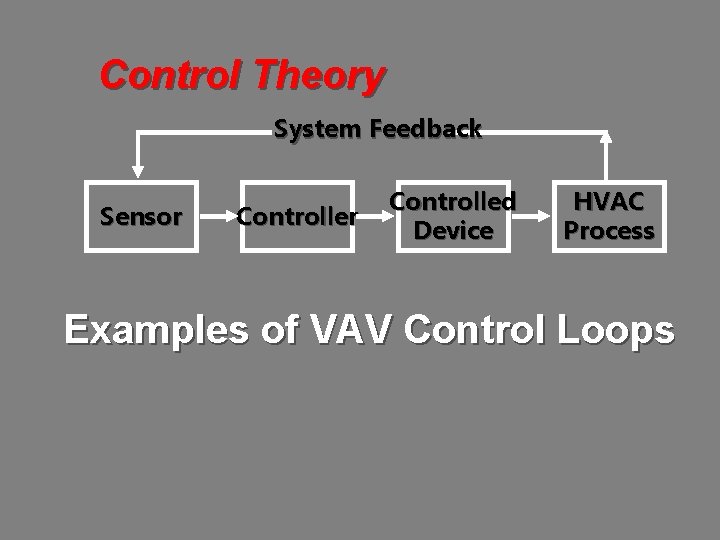 Control Theory

System Feedback

Sensor

Controller

Controlled Device

HVAC Process

Examples of VAV Control Loops